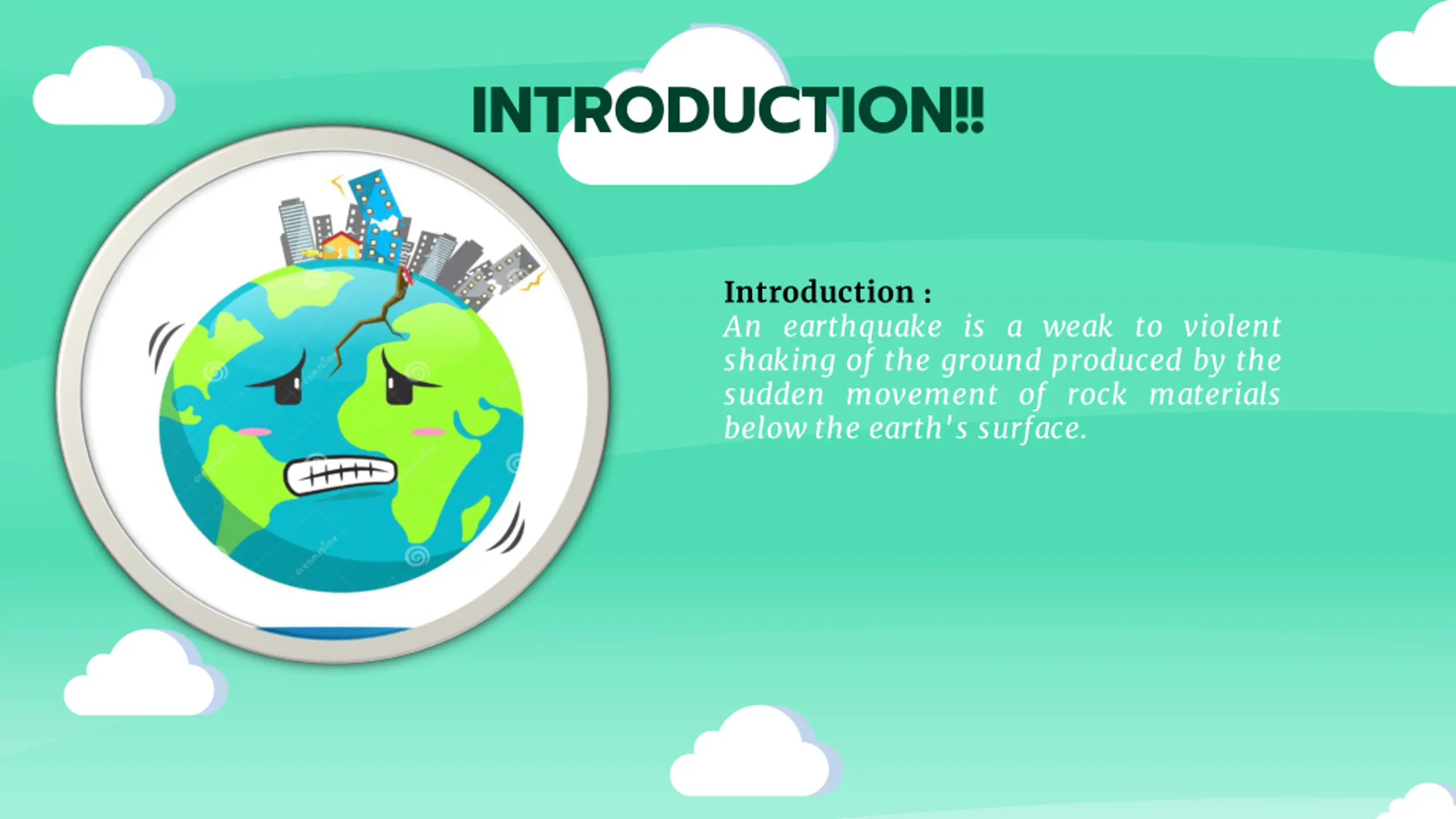 INTRODUCTION!!

Introduction :
An earthquake is a weak to violent shaking of the ground produced by the sudden movement of rock materials below the earth's surface.